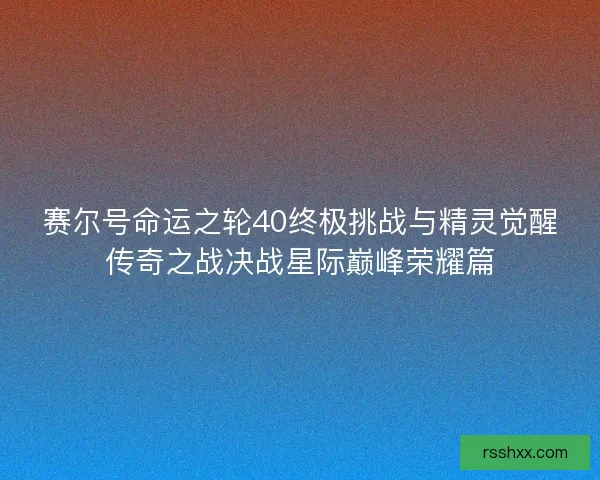 赛尔号命运之轮40终极挑战与精灵觉醒传奇之战决战星际巅峰荣耀篇

rsshxx.com